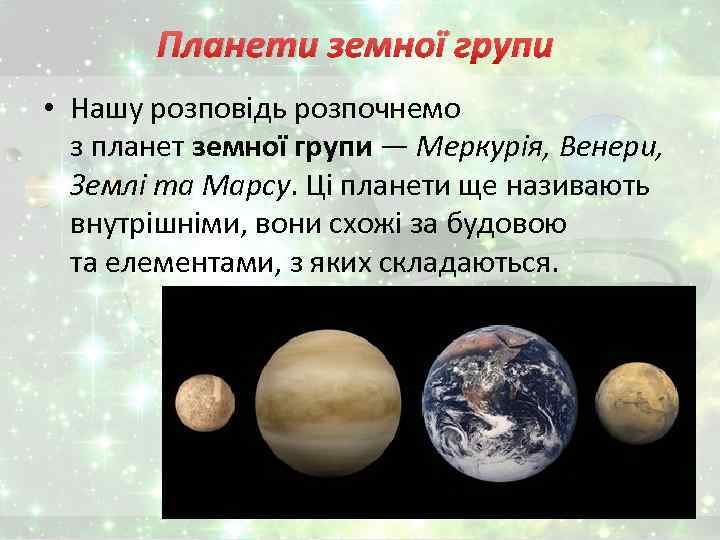 Планети земної групи

• Нашу розповідь розпочнемо з планет земної групи — Меркурія, Венери, Землі та Марсу. Ці планети ще називають внутрішніми, вони схожі за будовою та елементами, з яких складаються.